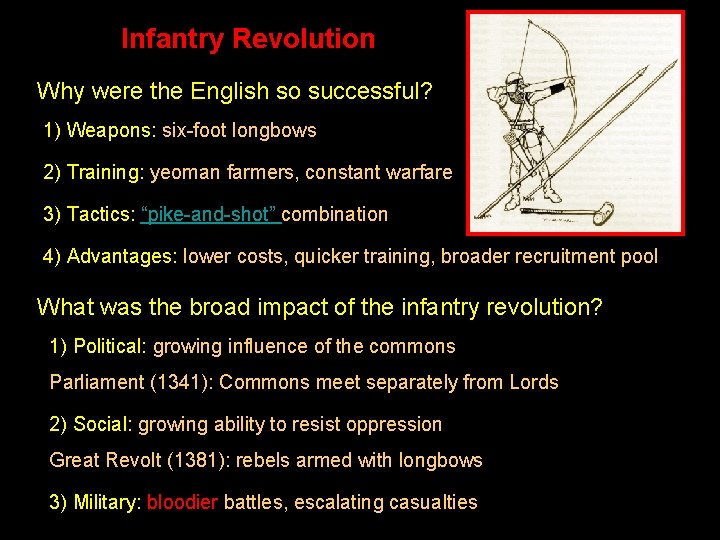 Infantry Revolution

Why were the English so successful?

1) Weapons: six-foot longbows

2) Training: yeoman farmers, constant warfare

3) Tactics: "pike-and-shot" combination

4) Advantages: lower costs, quicker training, broader recruitment pool

What was the broad impact of the infantry revolution?

1) Political: growing influence of the commons

Parliament (1341): Commons meet separately from Lords

2) Social: growing ability to resist oppression

Great Revolt (1381): rebels armed with longbows

3) Military: bloodier battles, escalating casualties